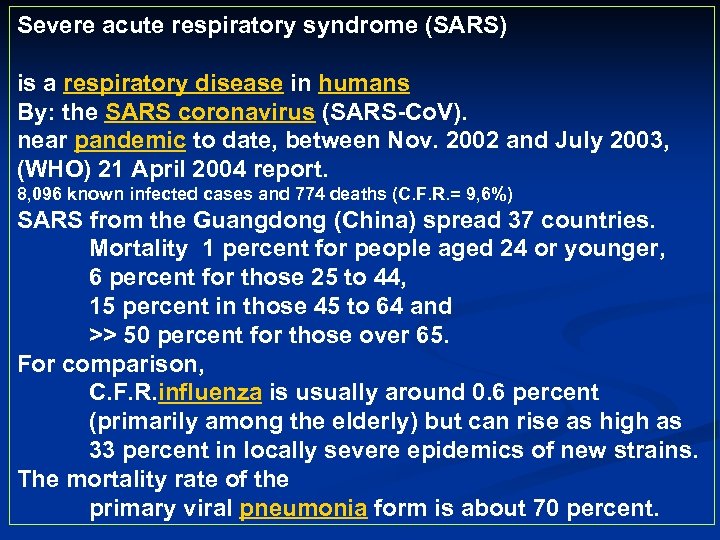 Severe acute respiratory syndrome (SARS)

is a respiratory disease in humans
By: the SARS coronavirus (SARS-CoV).
near pandemic to date, between Nov. 2002 and July 2003,
(WHO) 21 April 2004 report.
8,096 known infected cases and 774 deaths (C.F.R.= 9,6%)
SARS from the Guangdong (China) spread 37 countries.
Mortality 1 percent for people aged 24 or younger,
6 percent for those 25 to 44,
15 percent in those 45 to 64 and
>> 50 percent for those over 65.
For comparison,
C.F.R.influenza is usually around 0.6 percent
(primarily among the elderly) but can rise as high as
33 percent in locally severe epidemics of new strains.
The mortality rate of the
primary viral pneumonia form is about 70 percent.